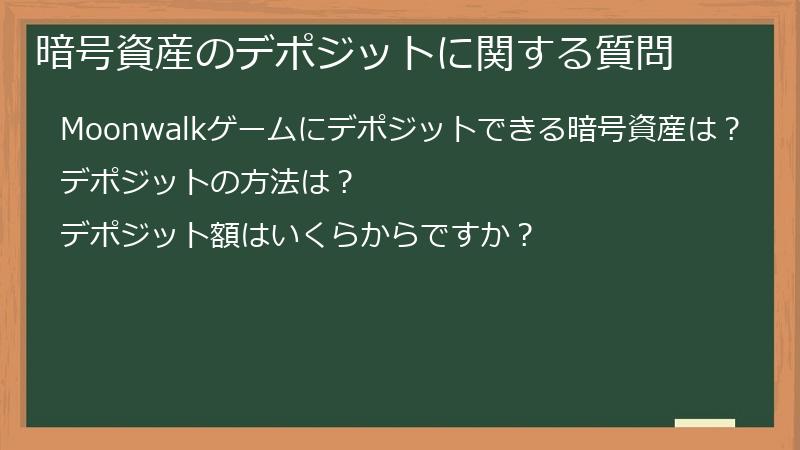 暗号資産のデポジットに関する質問

Moonwalkゲームにデポジットできる暗号資産は？

デポジットの方法は？

デポジット額はいくらからですか？